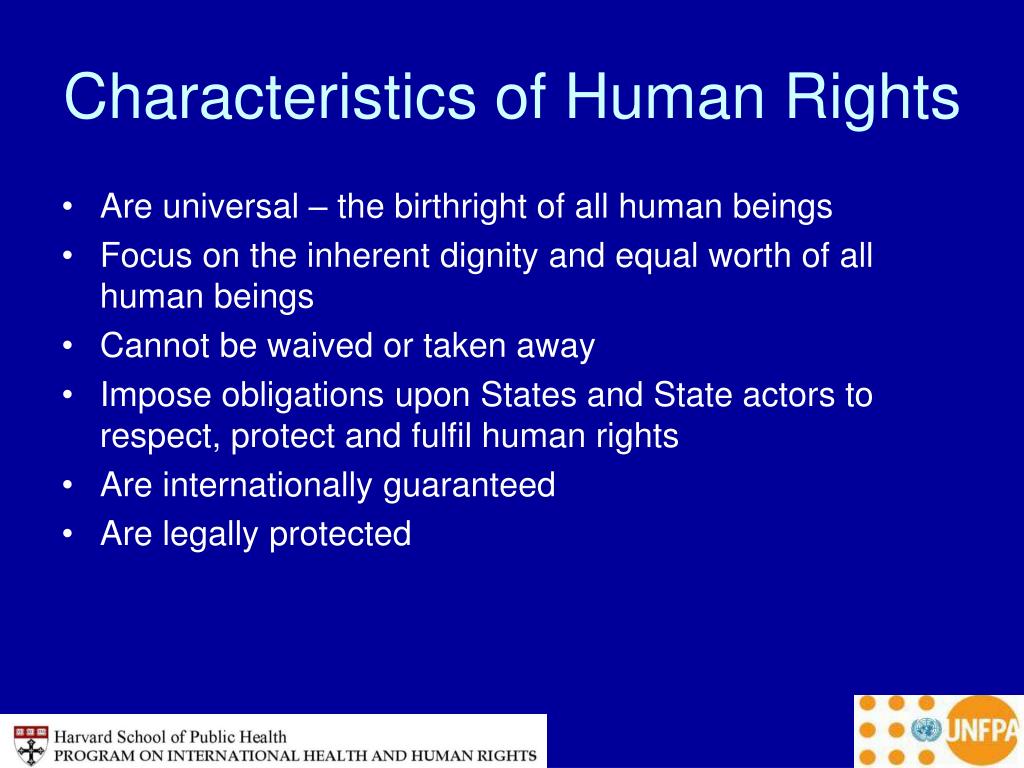 Characteristics of Human Rights

• Are universal – the birthright of all human beings
• Focus on the inherent dignity and equal worth of all human beings
• Cannot be waived or taken away
• Impose obligations upon States and State actors to respect, protect and fulfil human rights
• Are internationally guaranteed
• Are legally protected

Harvard School of Public Health
PROGRAM ON INTERNATIONAL HEALTH AND HUMAN RIGHTS

UNFPA